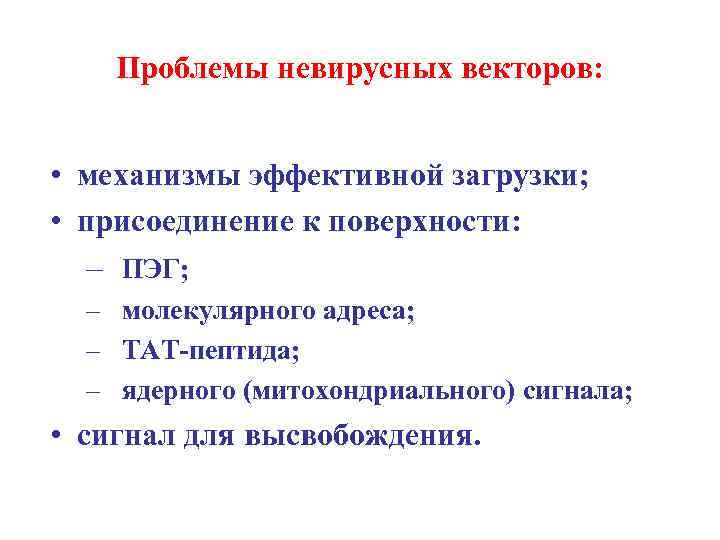 Проблемы невирусных векторов:

• механизмы эффективной загрузки;
• присоединение к поверхности:
– ПЭГ;
– молекулярного адреса;
– ТАТ-пептида;
– ядерного (митохондриального) сигнала;
• сигнал для высвобождения.